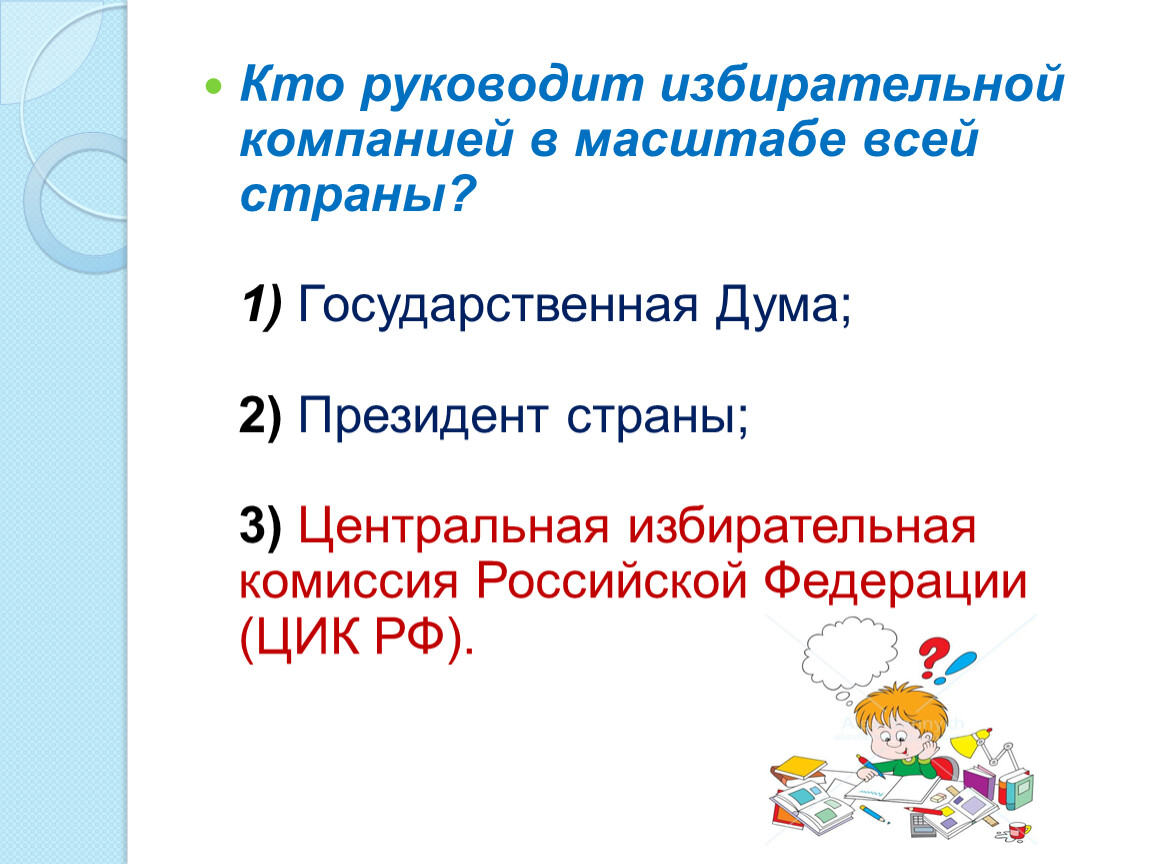 Кто руководит избирательной компанией в масштабе всей страны?

1) Государственная Дума;

2) Президент страны;

3) Центральная избирательная комиссия Российской Федерации (ЦИК РФ).